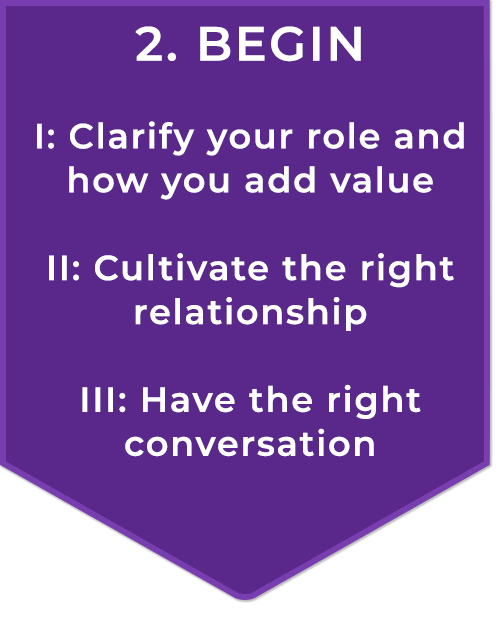 2. BEGIN

I: Clarify your role and how you add value

II: Cultivate the right relationship

III: Have the right conversation